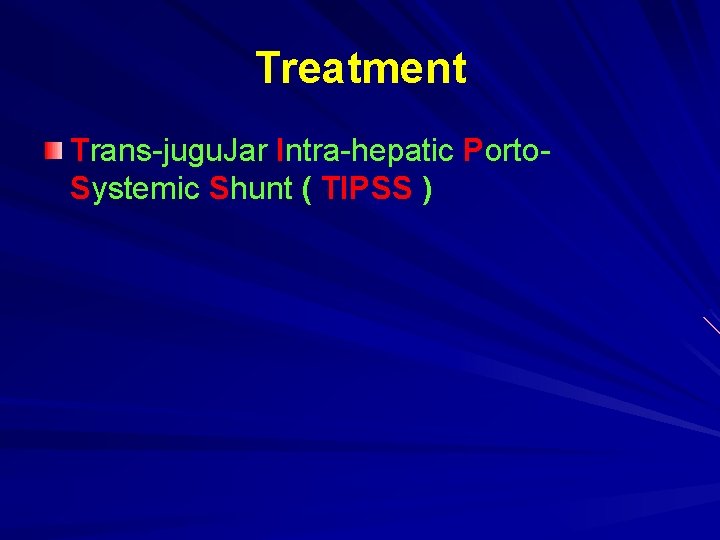 Treatment

Trans-juguJar Intra-hepatic Porto-Systemic Shunt ( TIPSS )